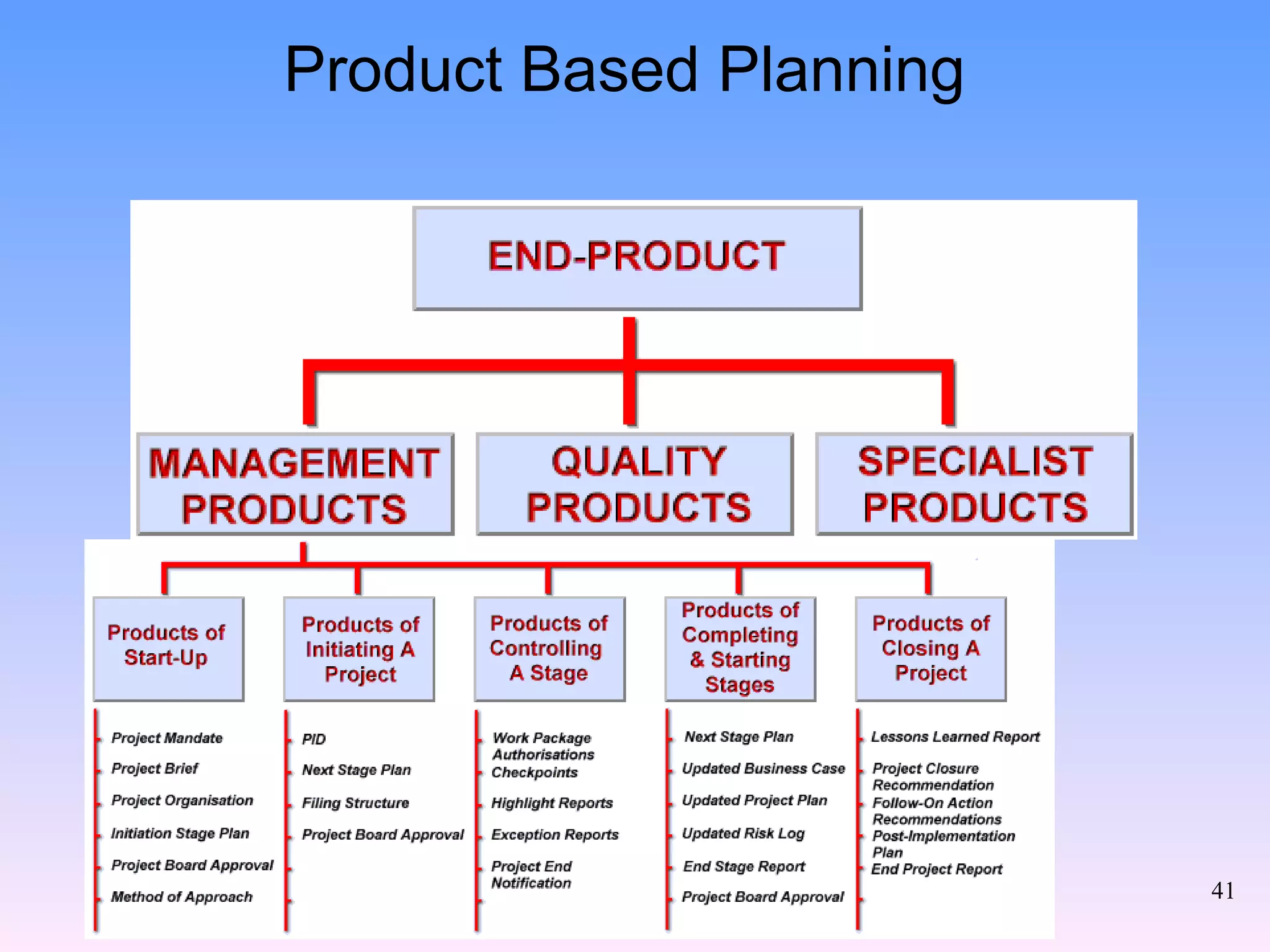 Product Based Planning

END-PRODUCT

MANAGEMENT PRODUCTS

QUALITY PRODUCTS

SPECIALIST PRODUCTS

Products of Start-Up

Project Mandate
Project Brief
Project Organisation
Initiation Stage Plan
Project Board Approval
Method of Approach

Products of Initiating A Project

PID
Next Stage Plan
Filing Structure
Project Board Approval

Products of Controlling A Stage

Work Package Authorisations
Checkpoints
Highlight Reports
Exception Reports
Project End Notification

Products of Completing & Starting Stages

Next Stage Plan
Updated Business Case
Updated Project Plan
Updated Risk Log
End Stage Report
Project Board Approval

Products of Closing A Project

Lessons Learned Report
Project Closure Recommendation
Follow-On Action Recommendations
Post-Implementation Plan
End Project Report

41